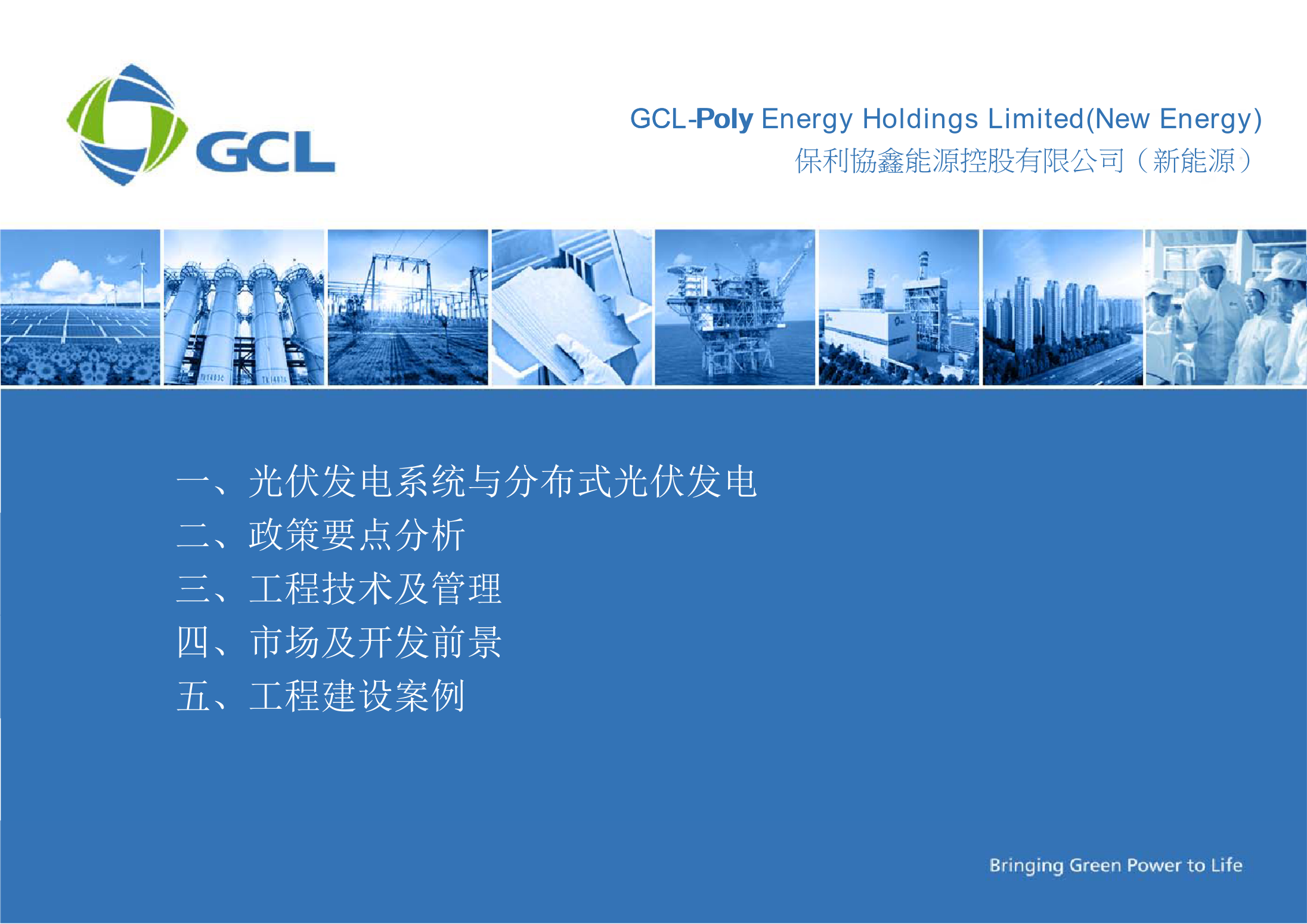 GCL

GCL-Poly Energy Holdings Limited(New Energy)
保利協鑫能源控股有限公司（新能源）

一、光伏发电系统与分布式光伏发电
二、政策要点分析
三、工程技术及管理
四、市场及开发前景
五、工程建设案例

Bringing Green Power to Life